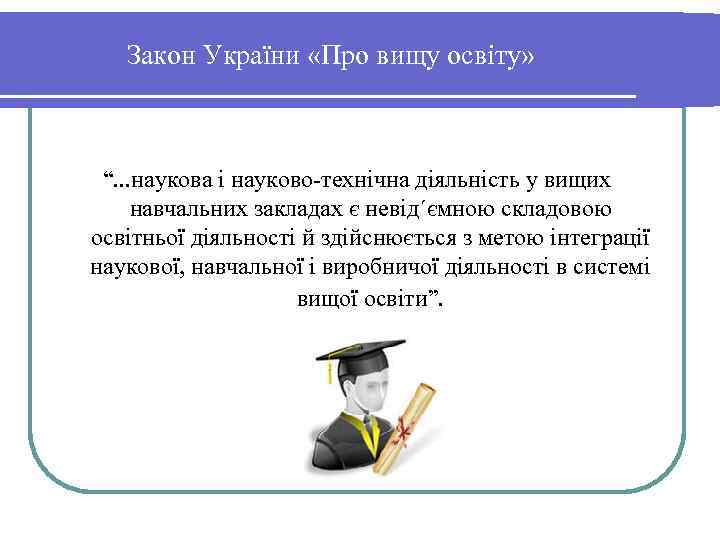 Закон України «Про вищу освіту»

“...наукова і науково-технічна діяльність у вищих навчальних закладах є невід´ємною складовою освітньої діяльності й здійснюється з метою інтеграції наукової, навчальної і виробничої діяльності в системі вищої освіти”.